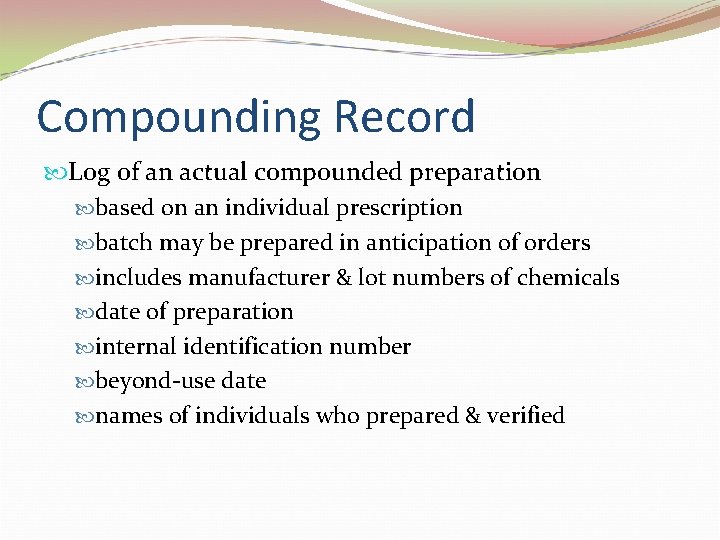 Compounding Record

Log of an actual compounded preparation

based on an individual prescription

batch may be prepared in anticipation of orders

includes manufacturer & lot numbers of chemicals

date of preparation

internal identification number

beyond-use date

names of individuals who prepared & verified